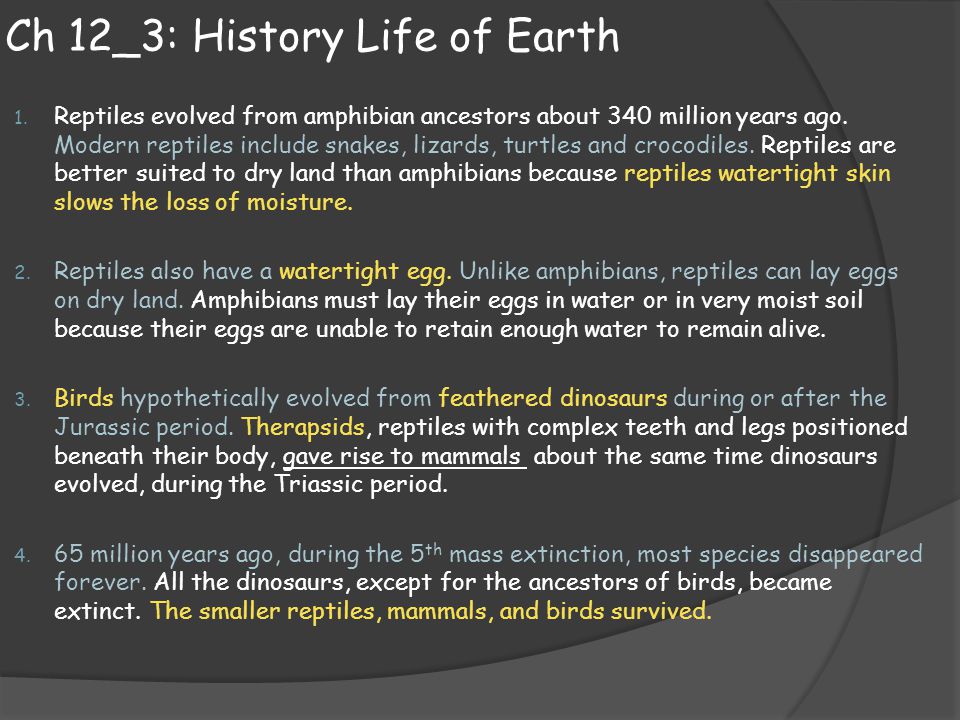 Ch 12_3: History Life of Earth

1. Reptiles evolved from amphibian ancestors about 340 million years ago. Modern reptiles include snakes, lizards, turtles and crocodiles. Reptiles are better suited to dry land than amphibians because reptiles watertight skin slows the loss of moisture.

2. Reptiles also have a watertight egg. Unlike amphibians, reptiles can lay eggs on dry land. Amphibians must lay their eggs in water or in very moist soil because their eggs are unable to retain enough water to remain alive.

3. Birds hypothetically evolved from feathered dinosaurs during or after the Jurassic period. Therapsids, reptiles with complex teeth and legs positioned beneath their body, gave rise to mammals about the same time dinosaurs evolved, during the Triassic period.

4. 65 million years ago, during the 5$^{th}$ mass extinction, most species disappeared forever. All the dinosaurs, except for the ancestors of birds, became extinct. The smaller reptiles, mammals, and birds survived.